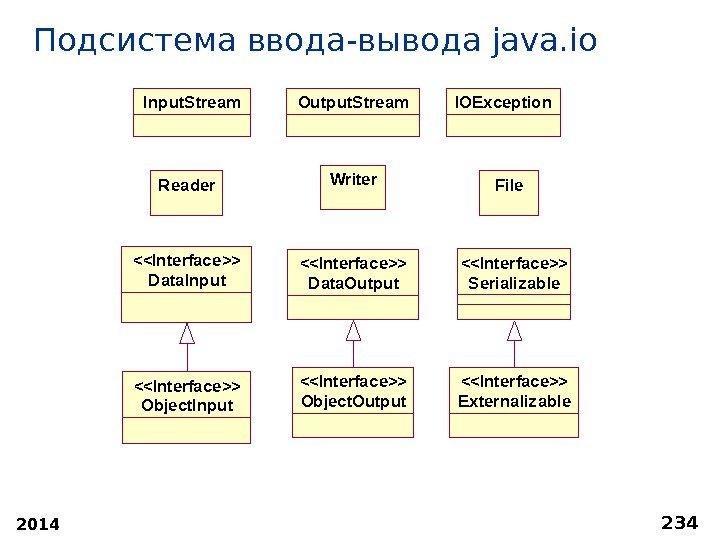 Подсистема ввода-вывода java.io

InputStream

OutputStream

IOException

Reader

Writer

File

<<Interface>>
DataInput

<<Interface>>
DataOutput

<<Interface>>
Serializable

<<Interface>>
ObjectInput

<<Interface>>
ObjectOutput

<<Interface>>
Externalizable

2014

234